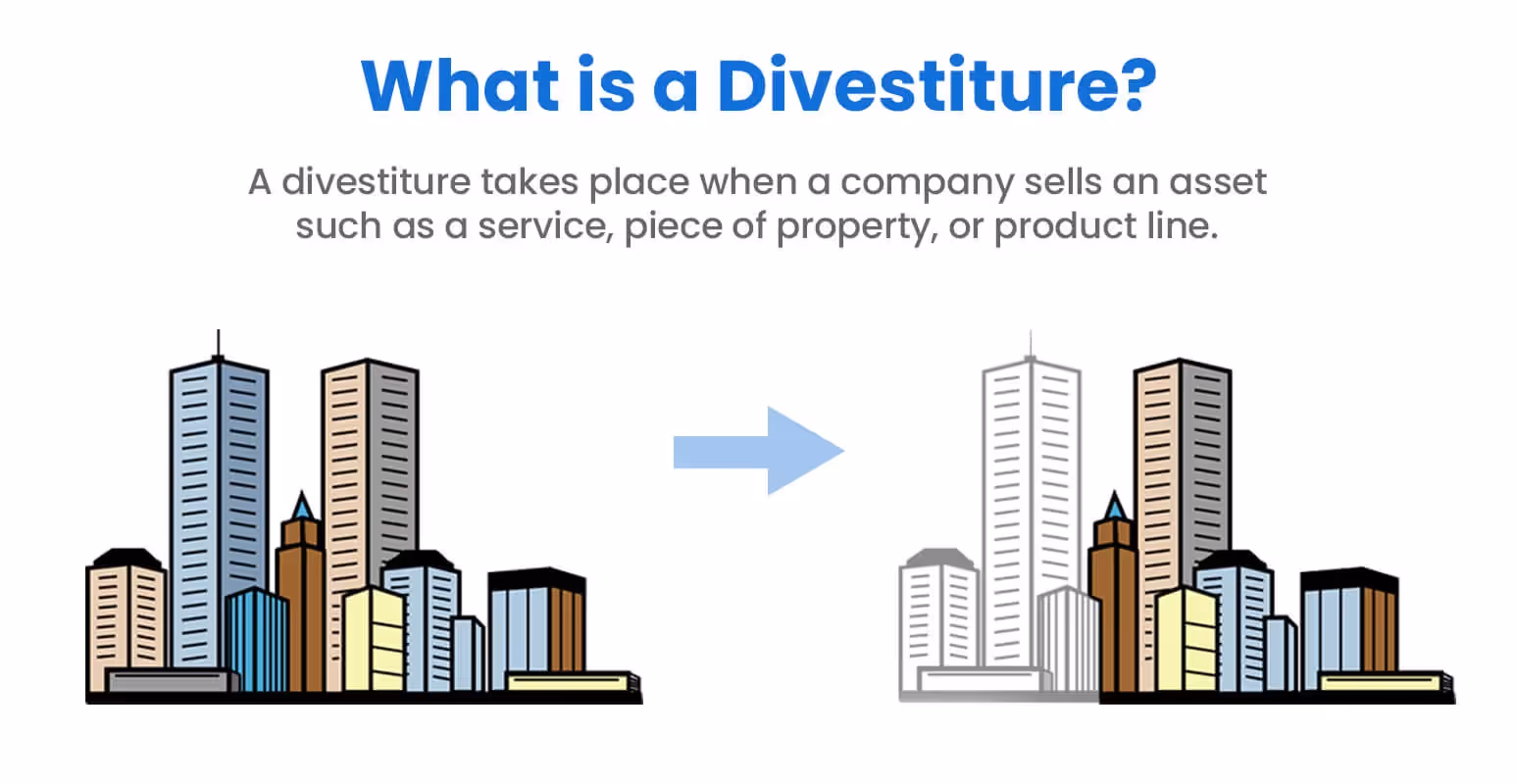 What is a Divestiture?

A divestiture takes place when a company sells an asset such as a service, piece of property, or product line.